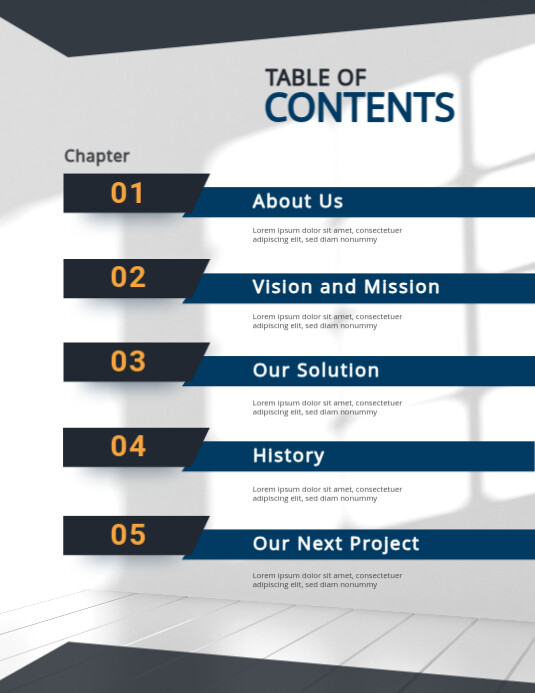 TABLE OF
CONTENTS

Chapter

01

About Us

Lorem ipsum dolor sit amet, consectetuer adipiscing elit, sed diam nonummy

02

Vision and Mission

Lorem ipsum dolor sit amet, consectetuer adipiscing elit, sed diam nonummy

03

Our Solution

Lorem ipsum dolor sit amet, consectetuer adipiscing elit, sed diam nonummy

04

History

Lorem ipsum dolor sit amet, consectetuer adipiscing elit, sed diam nonummy

05

Our Next Project

Lorem ipsum dolor sit amet, consectetuer adipiscing elit, sed diam nonummy